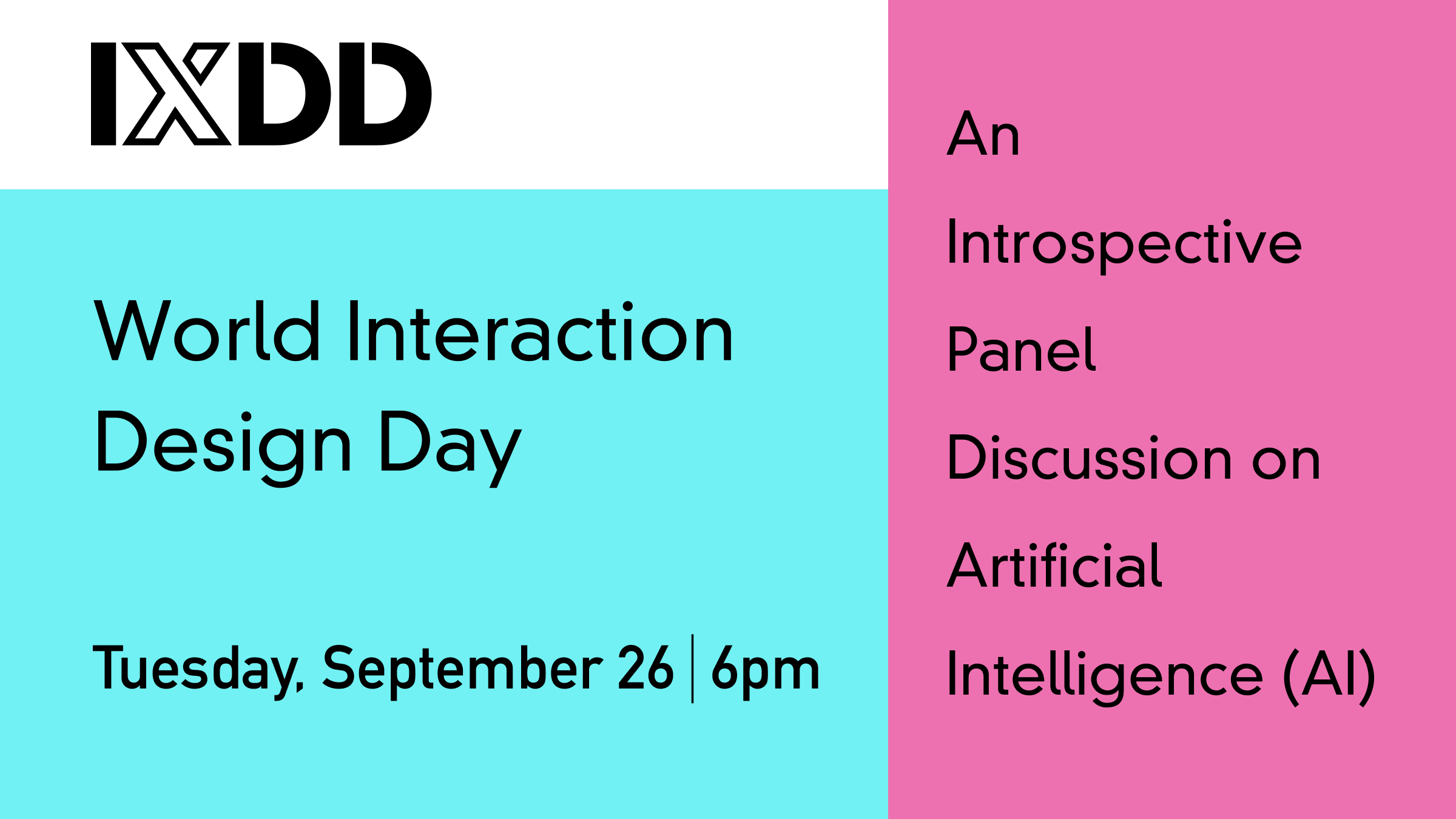 IXDD

World Interaction Design Day

Tuesday, September 26 | 6pm

An Introspective Panel Discussion on Artificial Intelligence (AI)